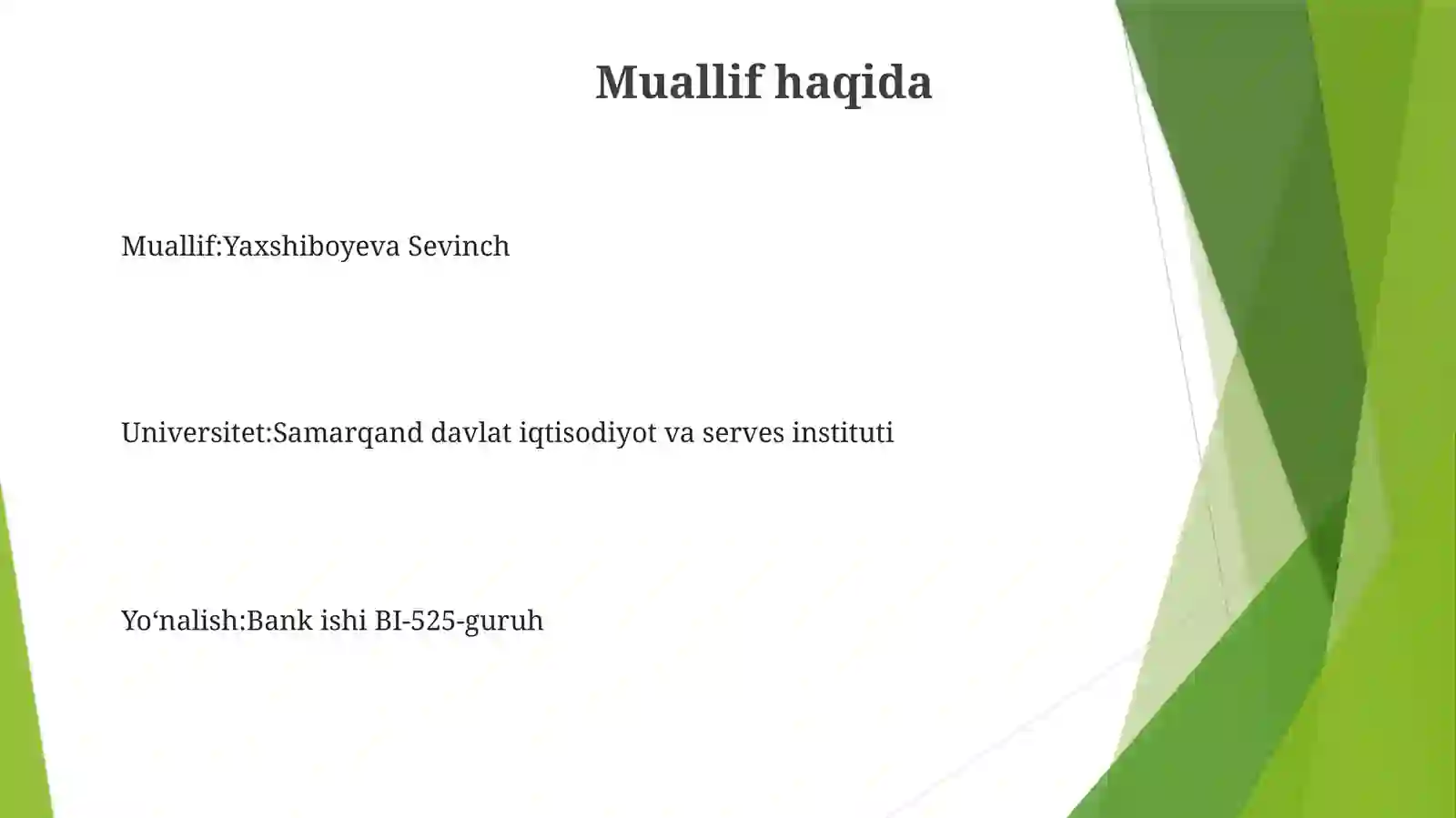 Muallif haqida

Muallif:Yaxshiboyeva Sevinch

Universitet:Samarqand davlat iqtisodiyot va serves instituti

Yo‘nalish:Bank ishi BI-525-guruh